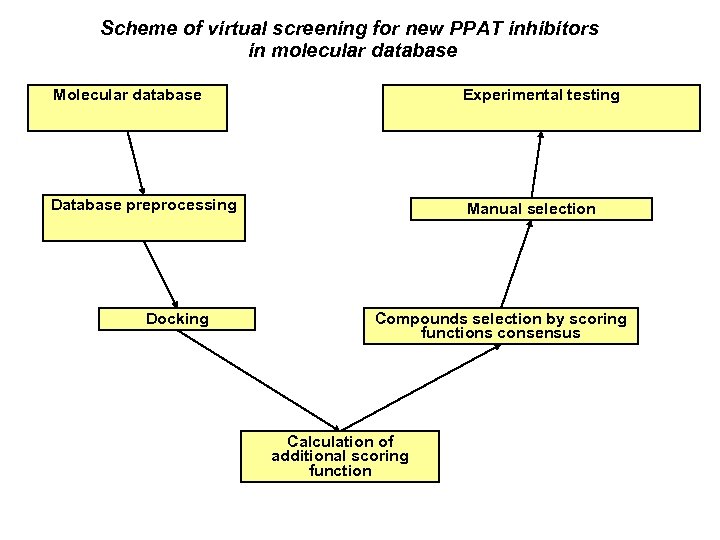 Scheme of virtual screening for new PPAT inhibitors in molecular database

Molecular database

Database preprocessing

Docking

Calculation of additional scoring function

Compounds selection by scoring functions consensus

Manual selection

Experimental testing